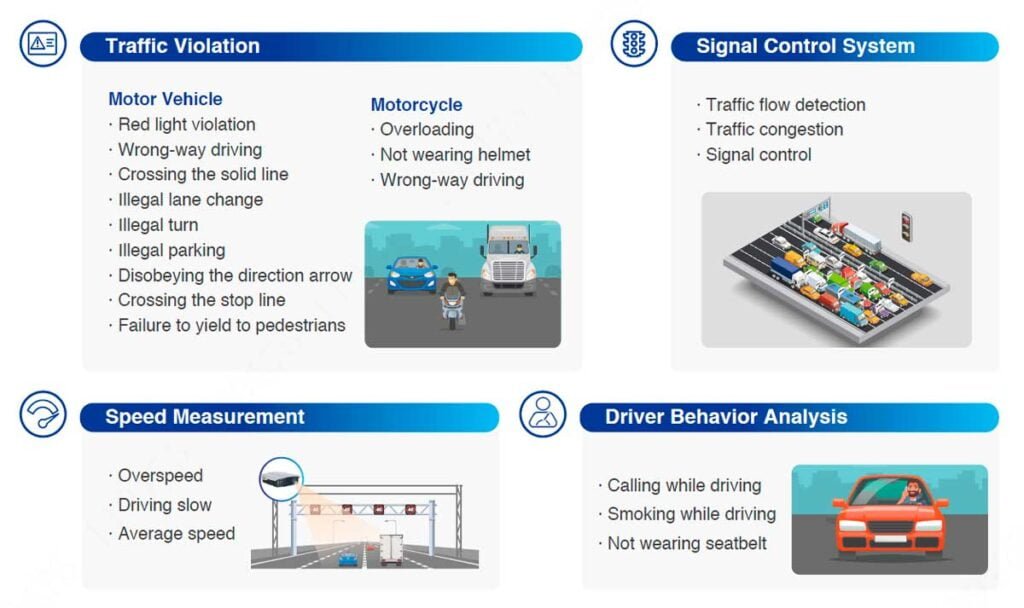 Traffic Violation

Motor Vehicle
· Red light violation
· Wrong-way driving
· Crossing the solid line
· Illegal lane change
· Illegal turn
· Illegal parking
· Disobeying the direction arrow
· Crossing the stop line
· Failure to yield to pedestrians

Motorcycle
· Overloading
· Not wearing helmet
· Wrong-way driving

Signal Control System

· Traffic flow detection
· Traffic congestion
· Signal control

Speed Measurement

· Overspeed
· Driving slow
· Average speed

Driver Behavior Analysis

· Calling while driving
· Smoking while driving
· Not wearing seatbelt